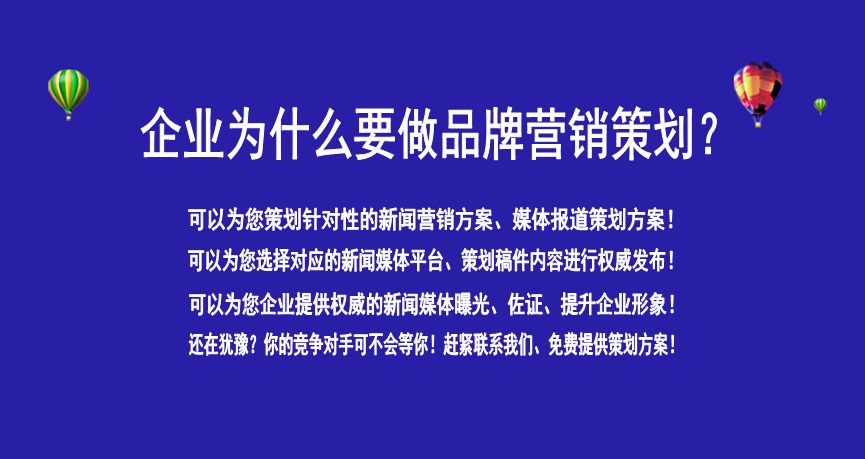 企业为什么要做品牌营销策划？

可以为您策划针对性的新闻营销方案、媒体报道策划方案！
可以为您选择对应的新闻媒体平台、策划稿件内容进行权威发布！
可以为您企业提供权威的新闻媒体曝光、佐证、提升企业形象！
还在犹豫？你的竞争对手可不会等你！赶紧联系我们、免费提供策划方案！